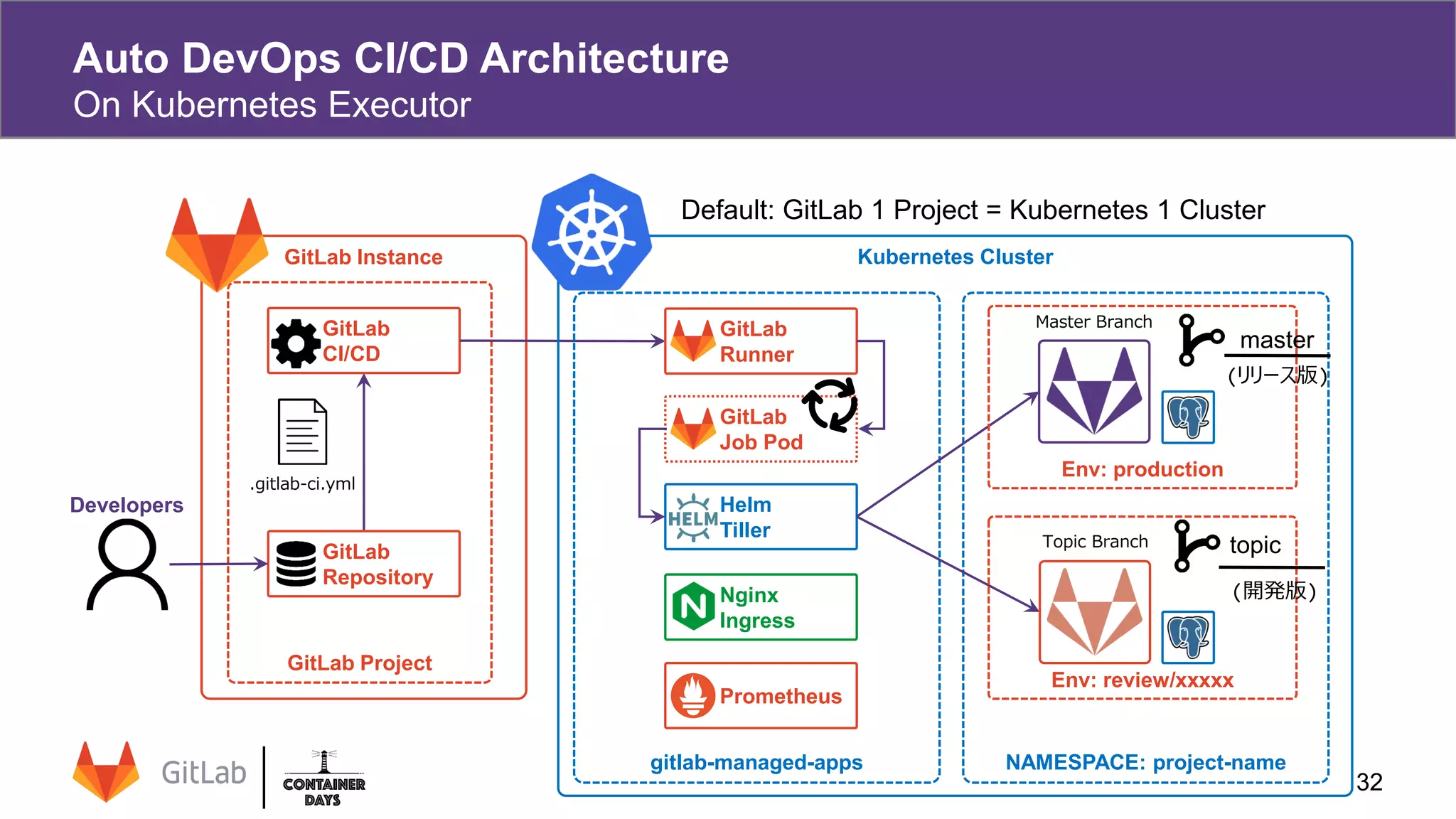 Auto DevOps CI/CD Architecture
On Kubernetes Executor

Default: GitLab 1 Project = Kubernetes 1 Cluster

GitLab Instance

GitLab CI/CD

.gitlab-ci.yml

Developers

GitLab Repository

GitLab Project

Kubernetes Cluster

GitLab Runner

GitLab Job Pod

HELM Helm Tiller

Nginx Ingress

Prometheus

gitlab-managed-apps

Master Branch

master
(リリース版)

Env: production

Topic Branch

topic
(開発版)

Env: review/xxxxx

NAMESPACE: project-name

GitLab

CONTAINER DAYS

32